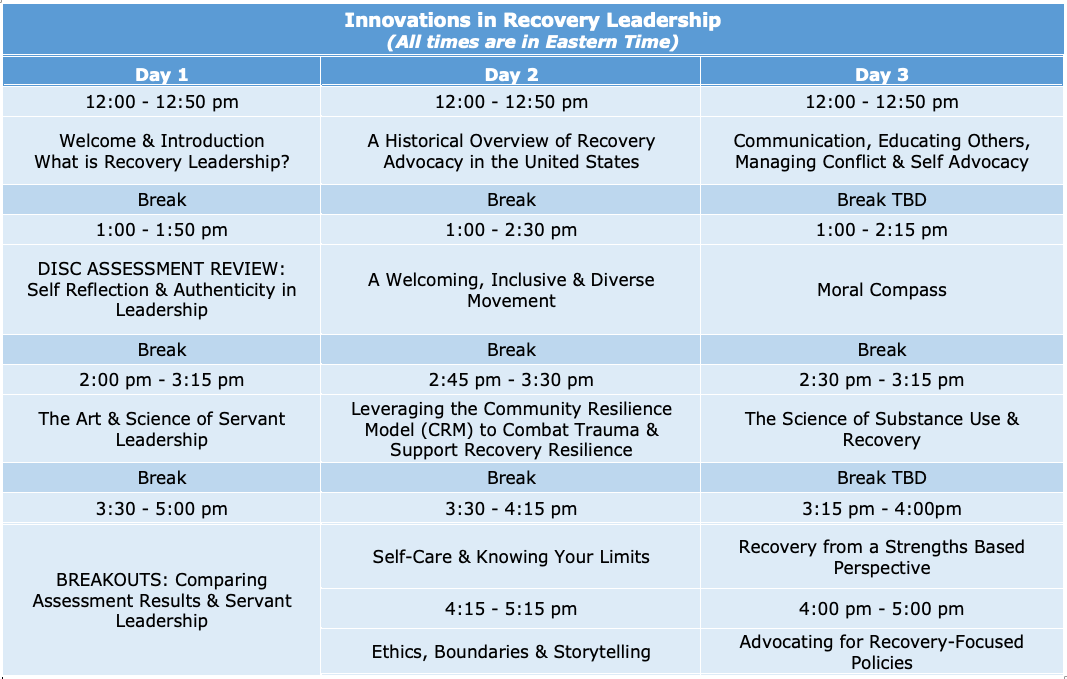 Innovations in Recovery Leadership
(All times are in Eastern Time)

| Day 1 | Day 2 | Day 3 |
|---|---|---|
| 12:00 - 12:50 pm | 12:00 - 12:50 pm | 12:00 - 12:50 pm |
| Welcome & Introduction What is Recovery Leadership? | A Historical Overview of Recovery Advocacy in the United States | Communication, Educating Others, Managing Conflict & Self Advocacy |
| Break | Break | Break TBD |
| 1:00 - 1:50 pm | 1:00 - 2:30 pm | 1:00 - 2:15 pm |
| DISC ASSESSMENT REVIEW: Self Reflection & Authenticity in Leadership | A Welcoming, Inclusive & Diverse Movement | Moral Compass |
| Break | Break | Break |
| 2:00 pm - 3:15 pm | 2:45 pm - 3:30 pm | 2:30 pm - 3:15 pm |
| The Art & Science of Servant Leadership | Leveraging the Community Resilience Model (CRM) to Combat Trauma & Support Recovery Resilience | The Science of Substance Use & Recovery |
| Break | Break | Break TBD |
| 3:30 - 5:00 pm | 3:30 - 4:15 pm | 3:15 pm - 4:00pm |
| BREAKOUTS: Comparing Assessment Results & Servant Leadership | Self-Care & Knowing Your Limits | Recovery from a Strengths Based Perspective |
| | 4:15 - 5:15 pm | 4:00 pm - 5:00 pm |
| | Ethics, Boundaries & Storytelling | Advocating for Recovery-Focused Policies |